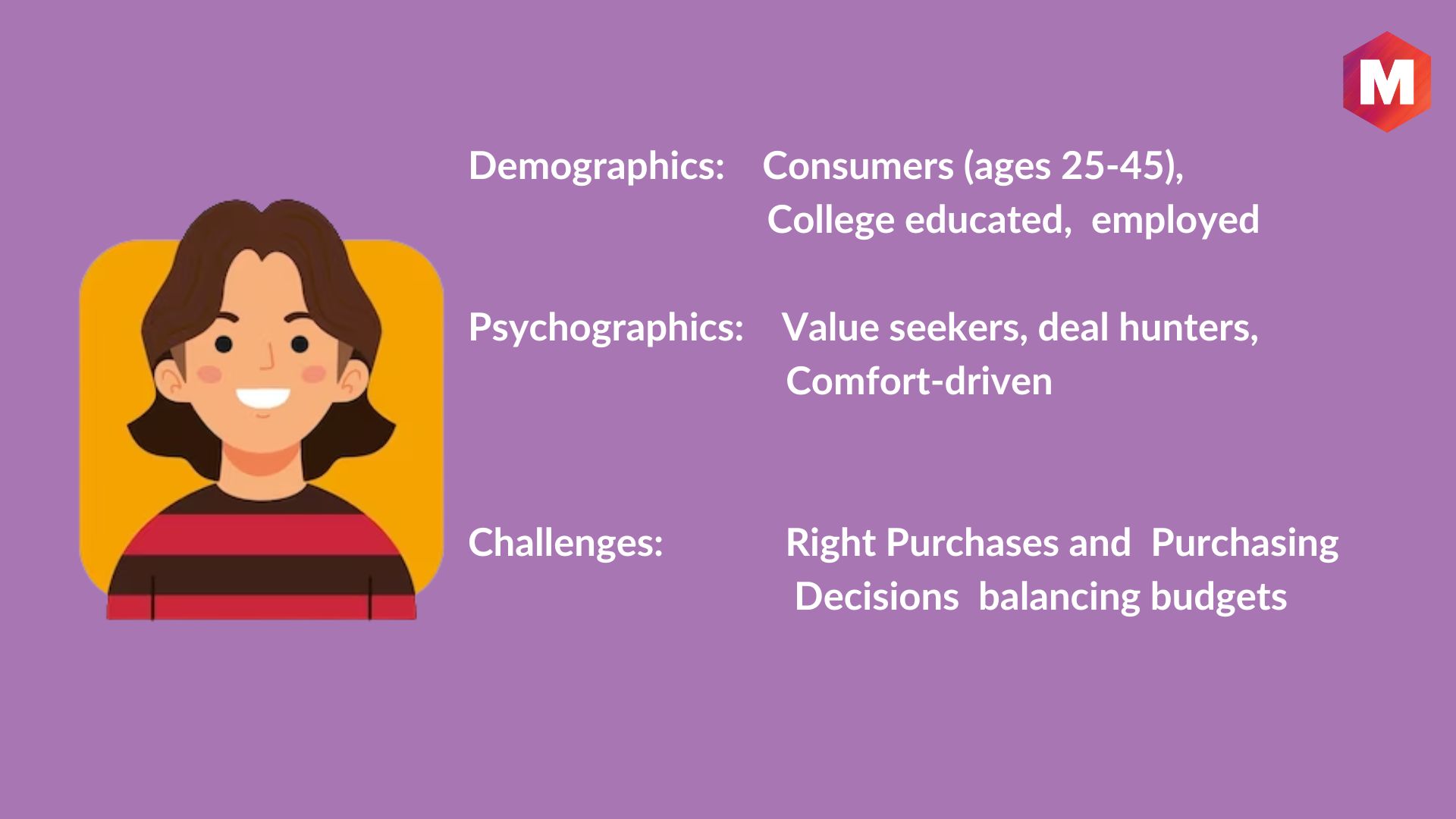 M

Demographics: Consumers (ages 25-45), College educated, employed

Psychographics: Value seekers, deal hunters, Comfort-driven

Challenges: Right Purchases and Purchasing Decisions balancing budgets